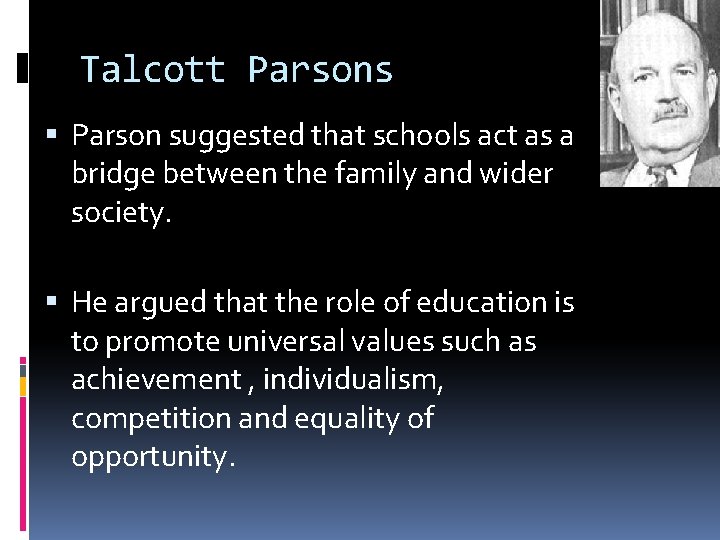 Talcott Parsons

▪ Parson suggested that schools act as a bridge between the family and wider society.

▪ He argued that the role of education is to promote universal values such as achievement , individualism, competition and equality of opportunity.